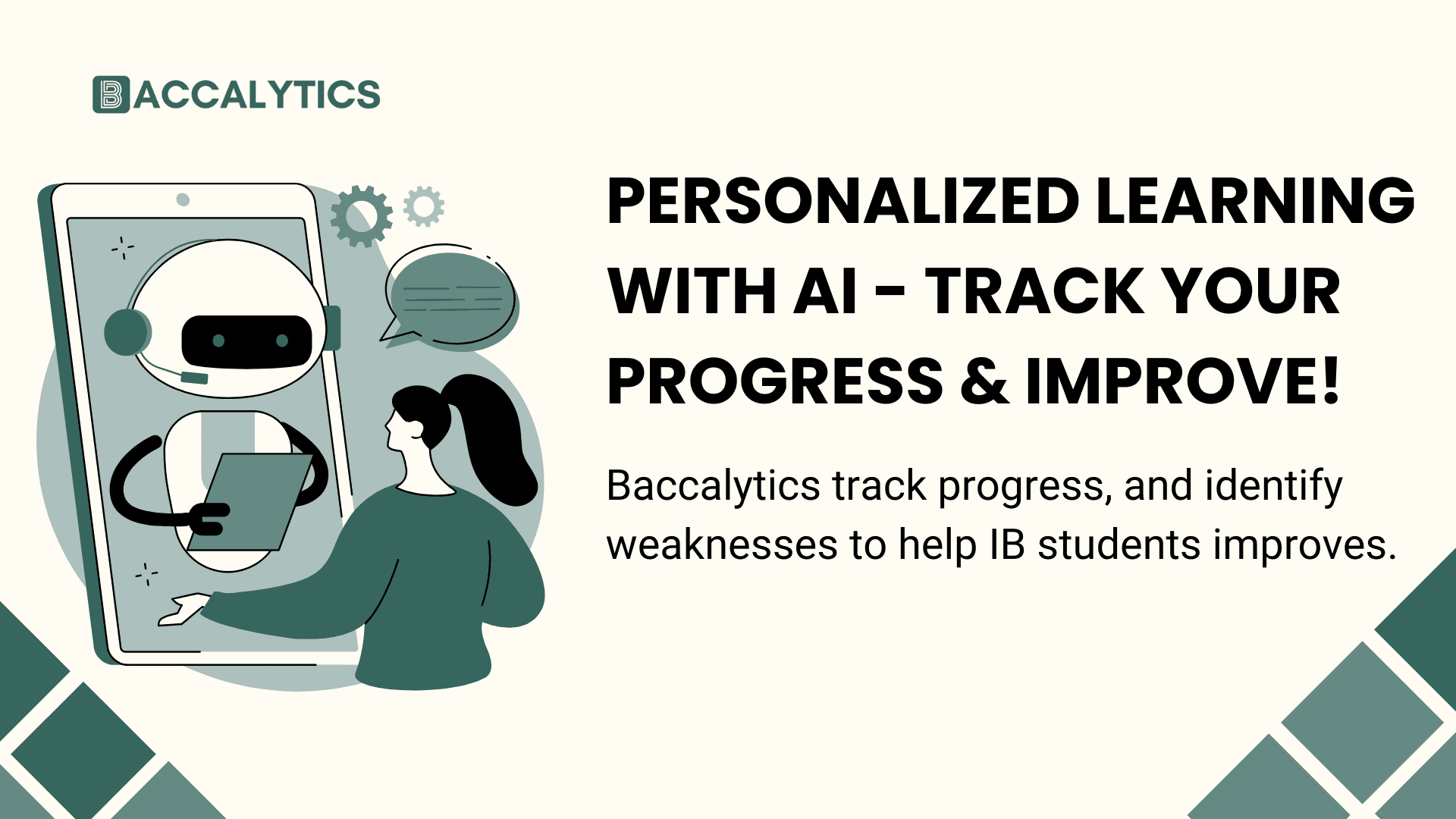 BACCALYTICS

PERSONALIZED LEARNING WITH AI – TRACK YOUR PROGRESS & IMPROVE!

Baccalytics track progress, and identify weaknesses to help IB students improves.